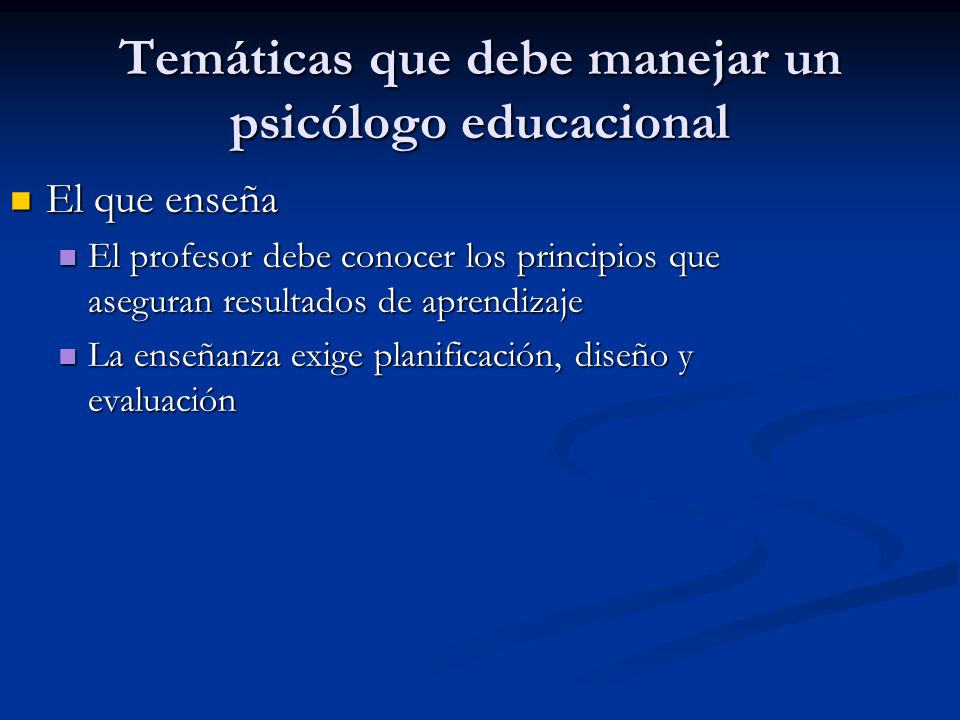 Temáticas que debe manejar un psicólogo educacional

El que enseña

El profesor debe conocer los principios que aseguran resultados de aprendizaje

La enseñanza exige planificación, diseño y evaluación